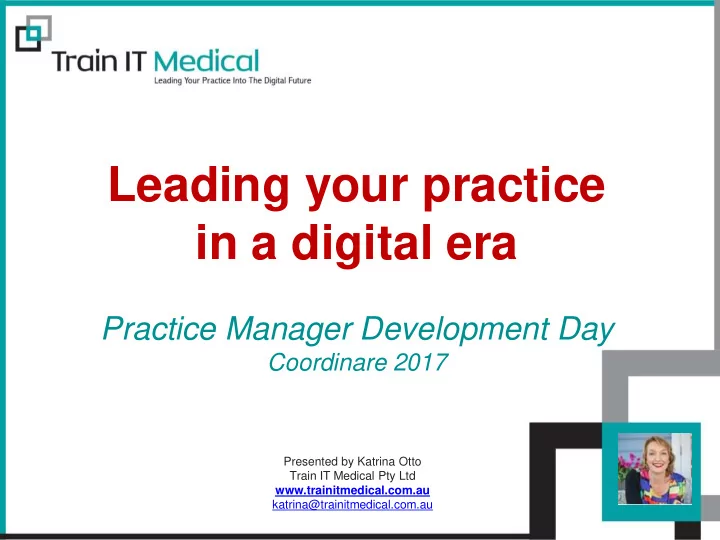 Train IT Medical
Leading Your Practice Into The Digital Future

Leading your practice in a digital era

Practice Manager Development Day
Coordinare 2017

Presented by Katrina Otto
Train IT Medical Pty Ltd
www.trainitmedical.com.au
katrina@trainitmedical.com.au